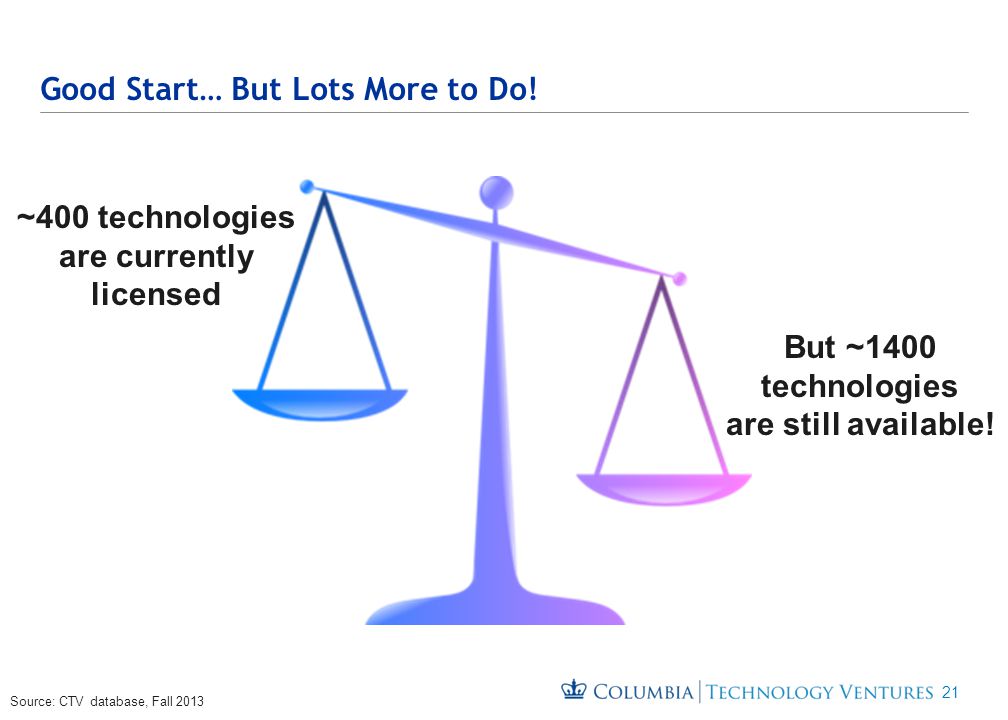 Good Start… But Lots More to Do!

~400 technologies are currently licensed

But ~1400 technologies are still available!

Source: CTV database, Fall 2013

COLUMBIA | TECHNOLOGY VENTURES 21